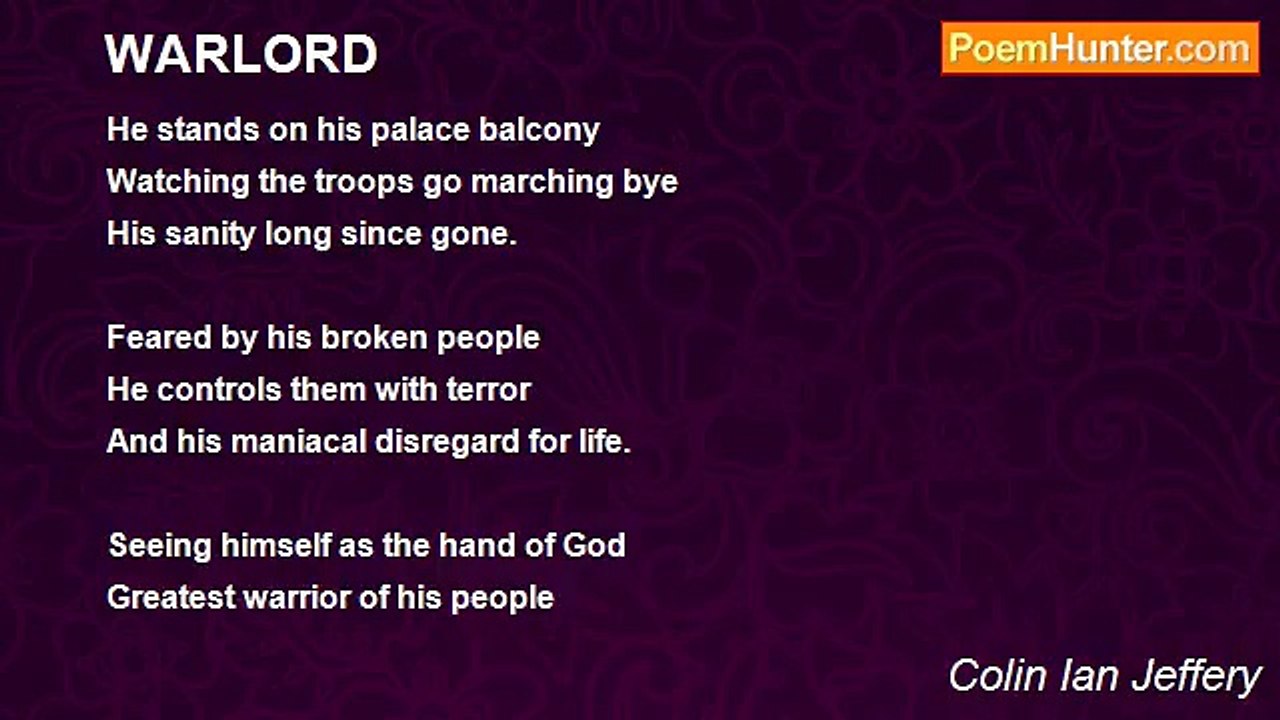 WARLORD

PoemHunter.com

He stands on his palace balcony
Watching the troops go marching bye
His sanity long since gone.

Feared by his broken people
He controls them with terror
And his maniacal disregard for life.

Seeing himself as the hand of God
Greatest warrior of his people

Colin Ian Jeffery